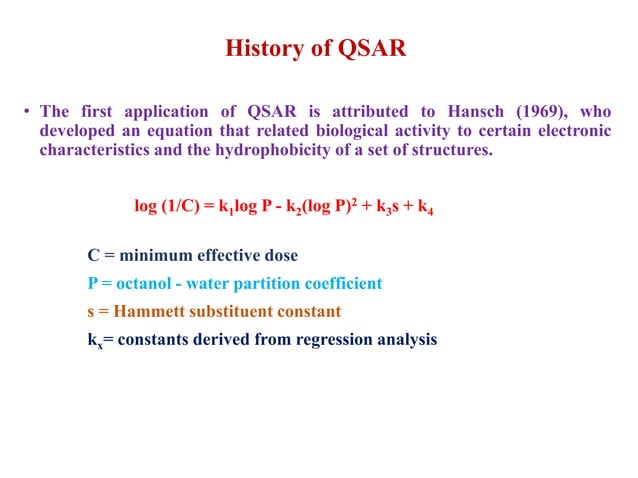 History of QSAR

• The first application of QSAR is attributed to Hansch (1969), who developed an equation that related biological activity to certain electronic characteristics and the hydrophobicity of a set of structures.

$\log (1/C) = k_1 \log P - k_2(\log P)^2 + k_3 s + k_4$

C = minimum effective dose

P = octanol - water partition coefficient

s = Hammett substituent constant

$k_x$= constants derived from regression analysis